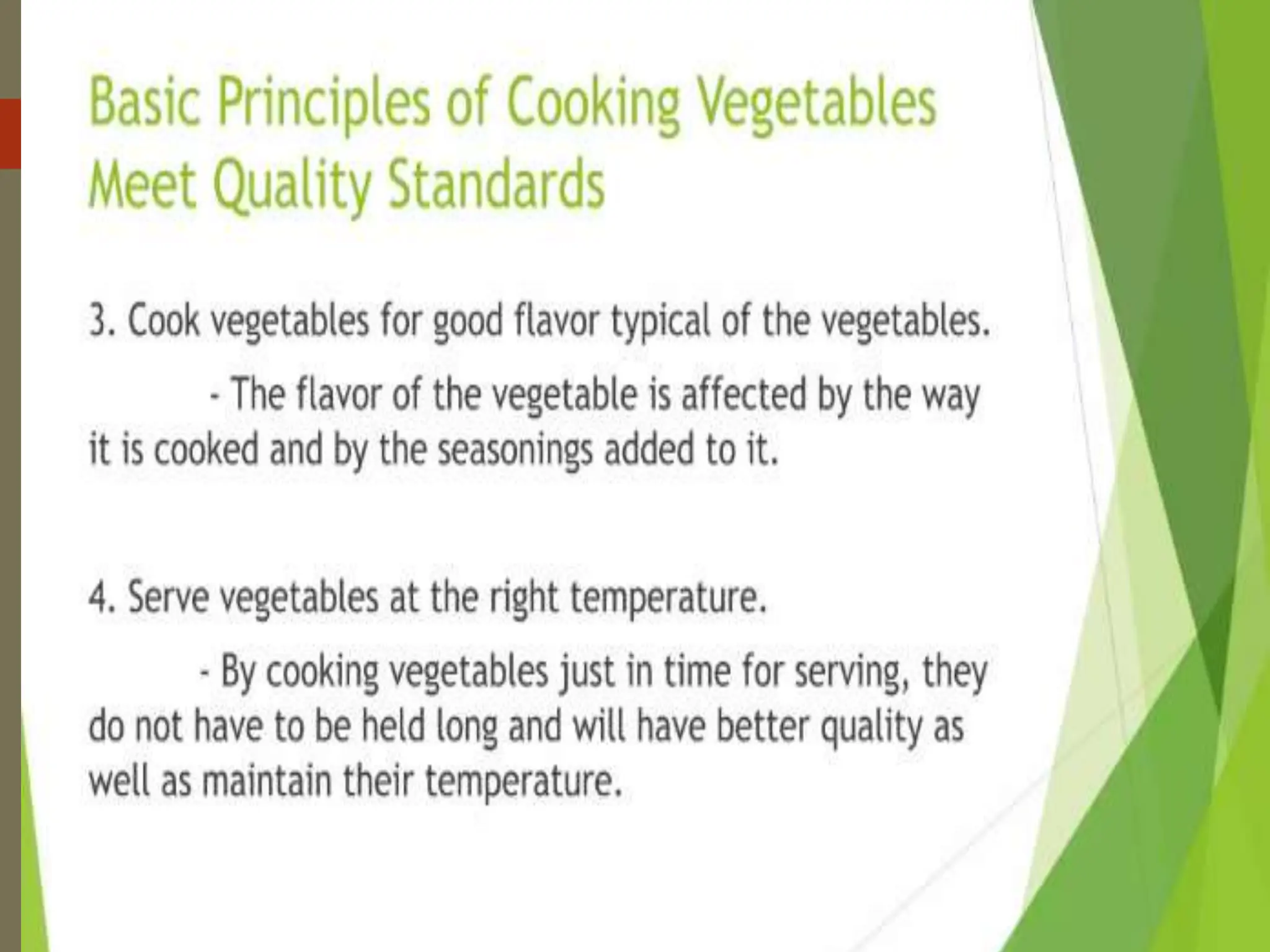 Basic Principles of Cooking Vegetables Meet Quality Standards

3. Cook vegetables for good flavor typical of the vegetables.

- The flavor of the vegetable is affected by the way it is cooked and by the seasonings added to it.

4. Serve vegetables at the right temperature.

- By cooking vegetables just in time for serving, they do not have to be held long and will have better quality as well as maintain their temperature.